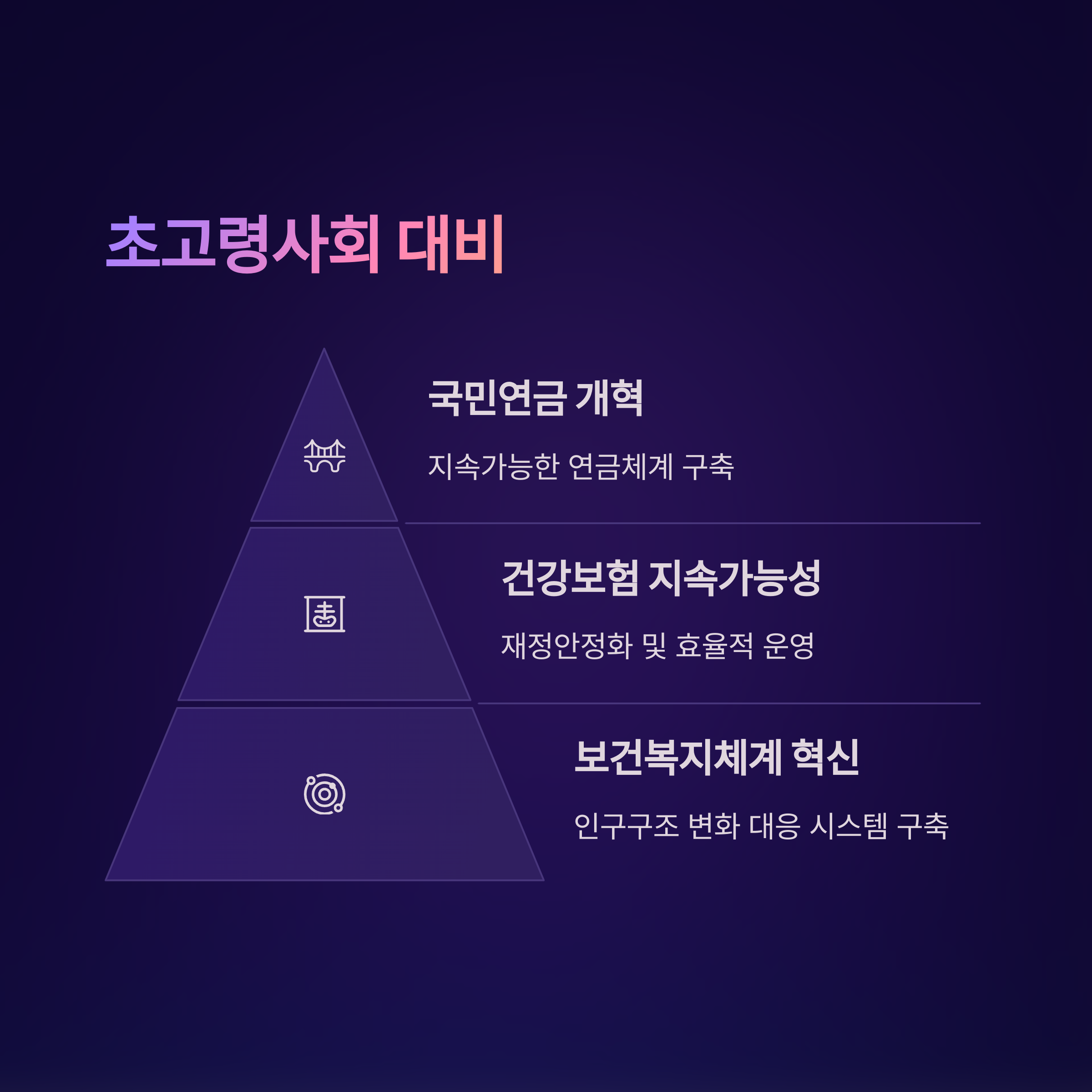 초고령사회 대비

국민연금 개혁

지속가능한 연금체계 구축

건강보험 지속가능성

재정안정화 및 효율적 운영

보건복지체계 혁신

인구구조 변화 대응 시스템 구축